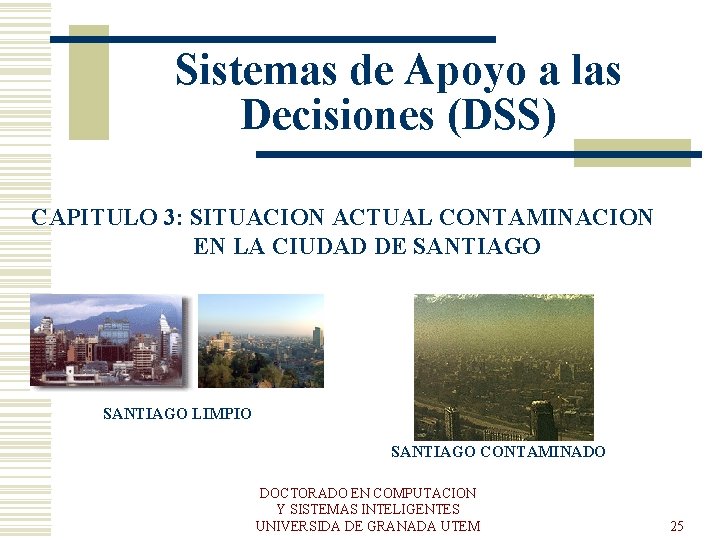 Sistemas de Apoyo a las Decisiones (DSS)

CAPITULO 3: SITUACION ACTUAL CONTAMINACION EN LA CIUDAD DE SANTIAGO

SANTIAGO LIMPIO

SANTIAGO CONTAMINADO

DOCTORADO EN COMPUTACION
Y SISTEMAS INTELIGENTES
UNIVERSIDA DE GRANADA UTEM

25